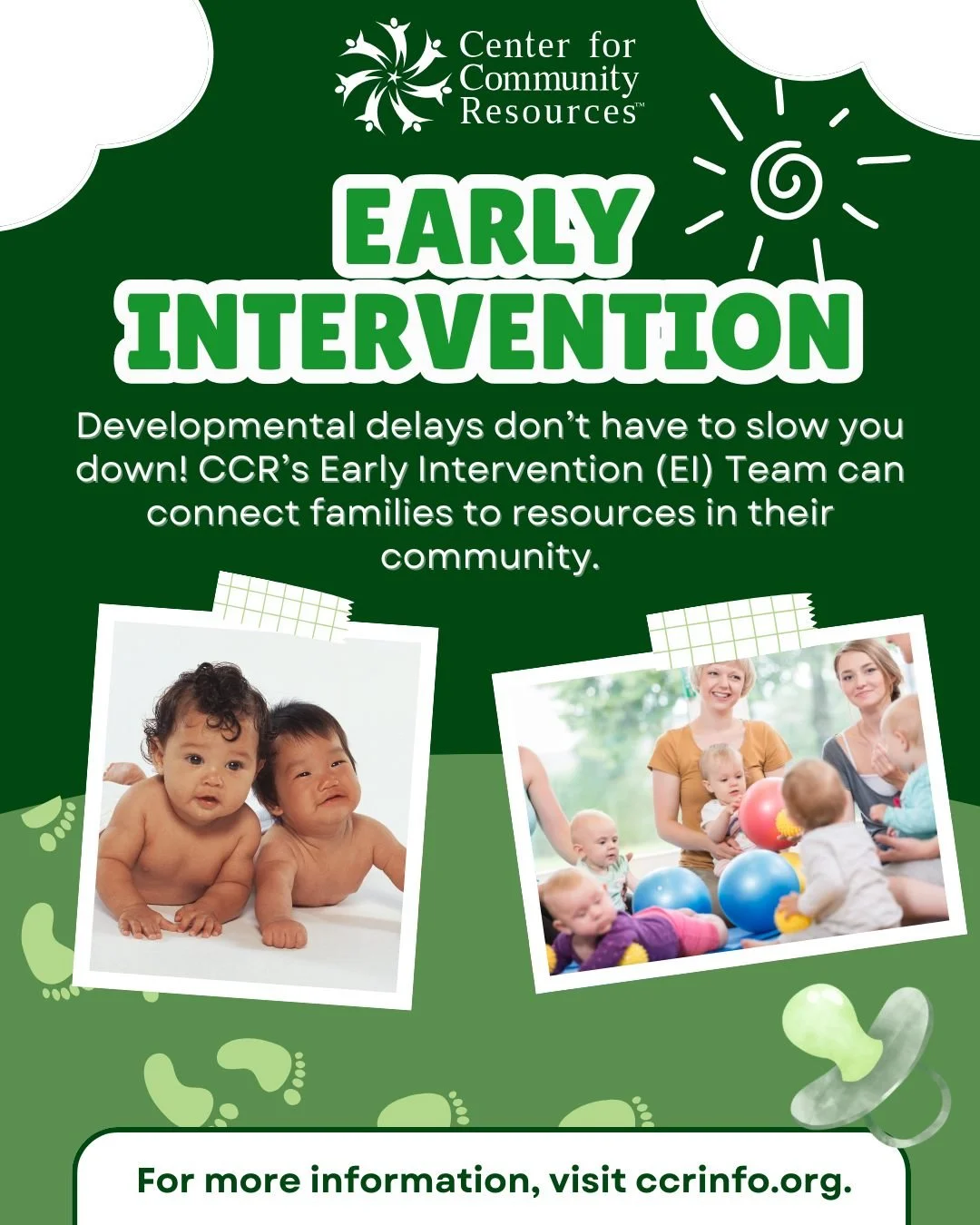 Center for Community Resources™

EARLY INTERVENTION

Developmental delays don't have to slow you down! CCR's Early Intervention (EI) Team can connect families to resources in their community.

For more information, visit ccrinfo.org.